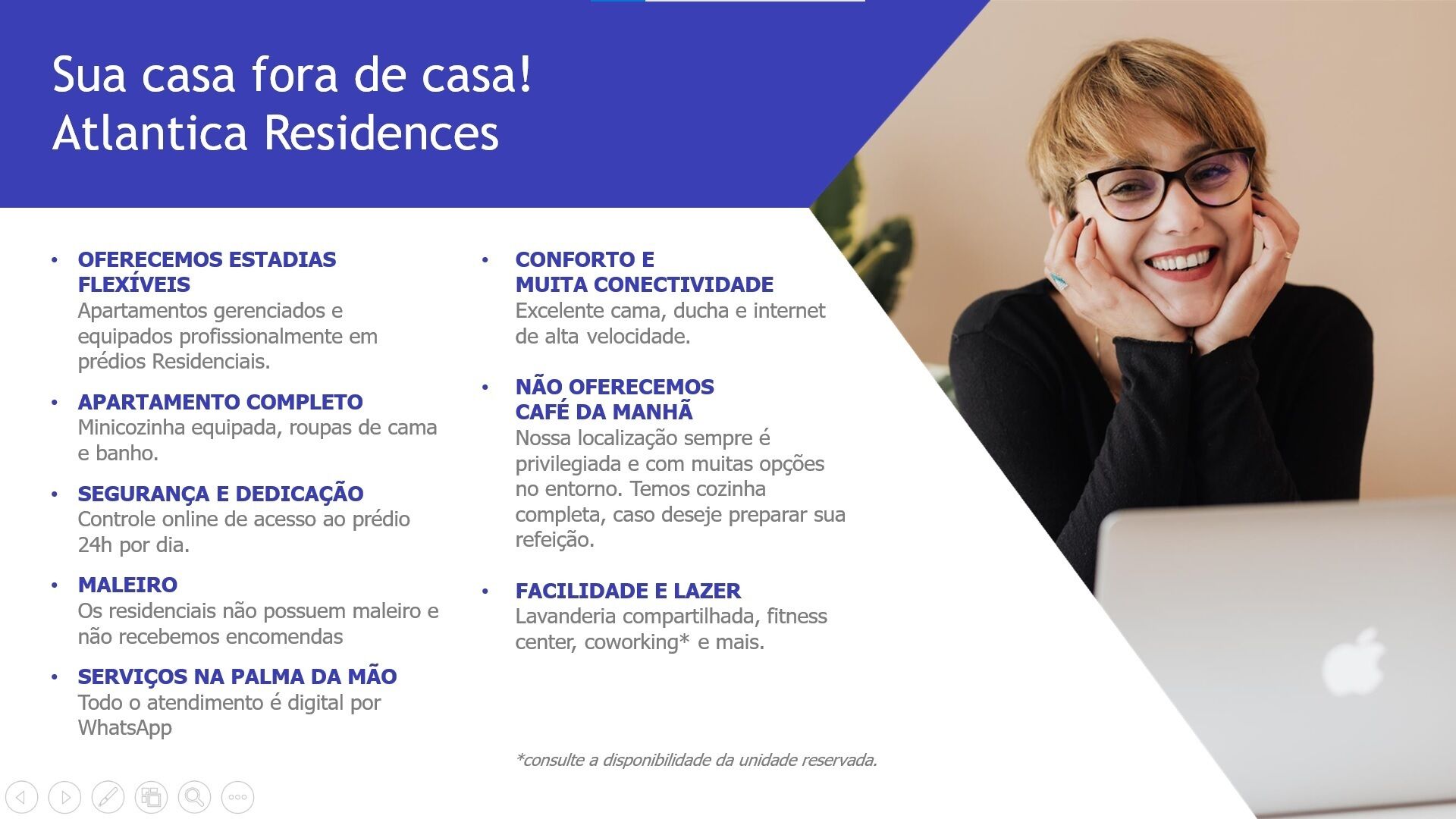 Sua casa fora de casa!
Atlantica Residences

• OFERECEMOS ESTADIAS FLEXÍVEIS
Apartamentos gerenciados e equipados profissionalmente em prédios Residenciais.

• APARTAMENTO COMPLETO
Minicozinha equipada, roupas de cama e banho.

• SEGURANÇA E DEDICAÇÃO
Controle online de acesso ao prédio 24h por dia.

• MALEIRO
Os residenciais não possuem maleiro e não recebemos encomendas

• SERVIÇOS NA PALMA DA MÃO
Todo o atendimento é digital por WhatsApp

• CONFORTO E MUITA CONECTIVIDADE
Excelente cama, ducha e internet de alta velocidade.

• NÃO OFERECEMOS CAFÉ DA MANHÃ
Nossa localização sempre é privilegiada e com muitas opções no entorno. Temos cozinha completa, caso deseje preparar sua refeição.

• FACILIDADE E LAZER
Lavanderia compartilhada, fitness center, coworking* e mais.

*consulte a disponibilidade da unidade reservada.